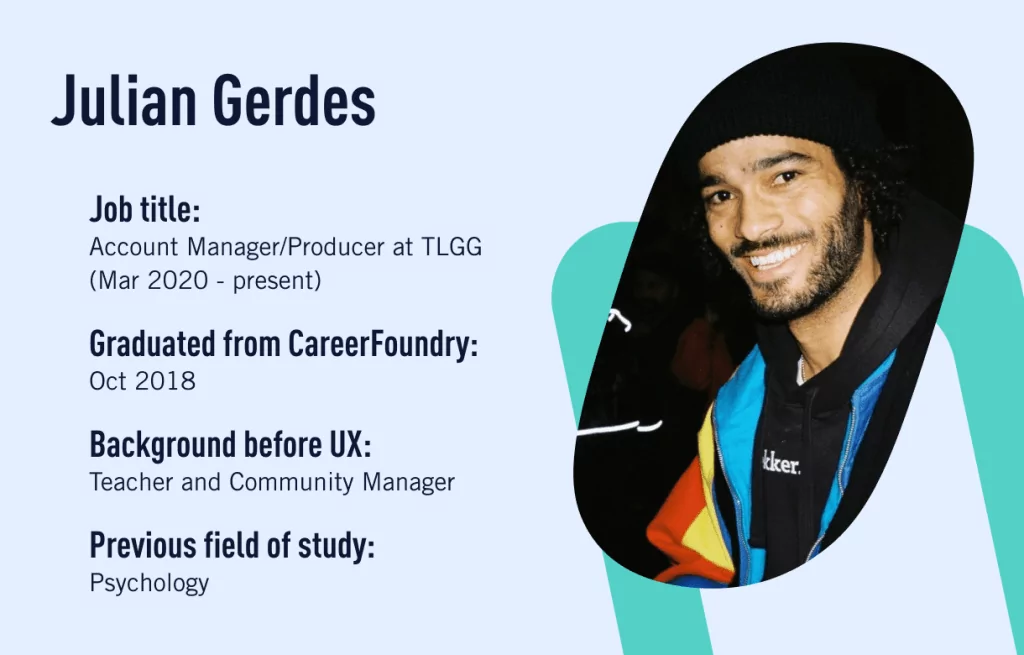 Julian Gerdes

Job title:
Account Manager/Producer at TLGG (Mar 2020 - present)

Graduated from CareerFoundry:
Oct 2018

Background before UX:
Teacher and Community Manager

Previous field of study:
Psychology

kker.